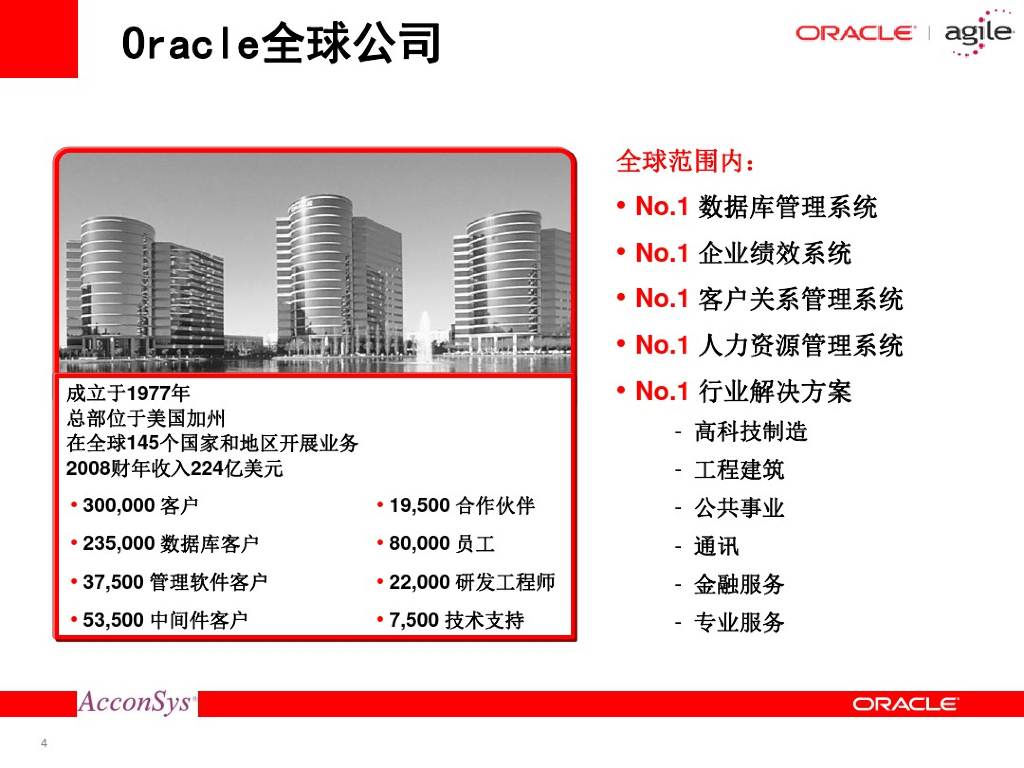 Oracle全球公司

ORACLE | agile

成立于1977年
总部位于美国加州
在全球145个国家和地区开展业务
2008财年收入224亿美元

• 300,000 客户
• 235,000 数据库客户
• 37,500 管理软件客户
• 53,500 中间件客户

• 19,500 合作伙伴
• 80,000 员工
• 22,000 研发工程师
• 7,500 技术支持

全球范围内：
• No.1 数据库管理系统
• No.1 企业绩效系统
• No.1 客户关系管理系统
• No.1 人力资源管理系统
• No.1 行业解决方案
- 高科技制造
- 工程建筑
- 公共事业
- 通讯
- 金融服务
- 专业服务

AcconSys

ORACLE

4